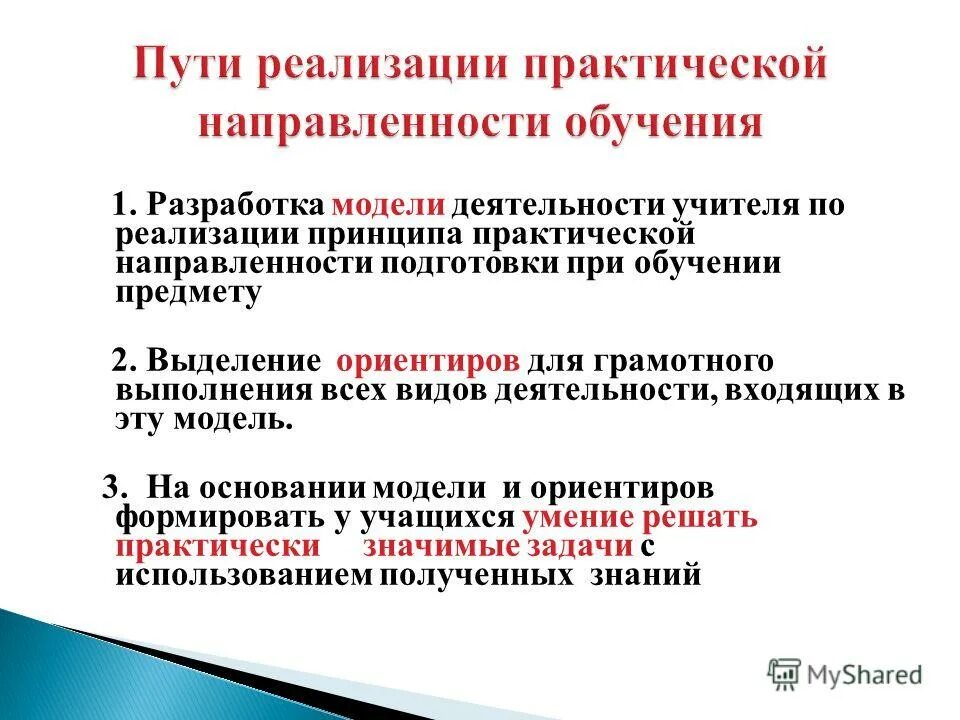 Пути реализации практической направленности обучения

1. Разработка модели деятельности учителя по реализации принципа практической направленности подготовки при обучении предмету

2. Выделение ориентиров для грамотного выполнения всех видов деятельности, входящих в эту модель.

3. На основании модели и ориентиров формировать у учащихся умение решать практически значимые задачи с использованием полученных знаний

MyShared